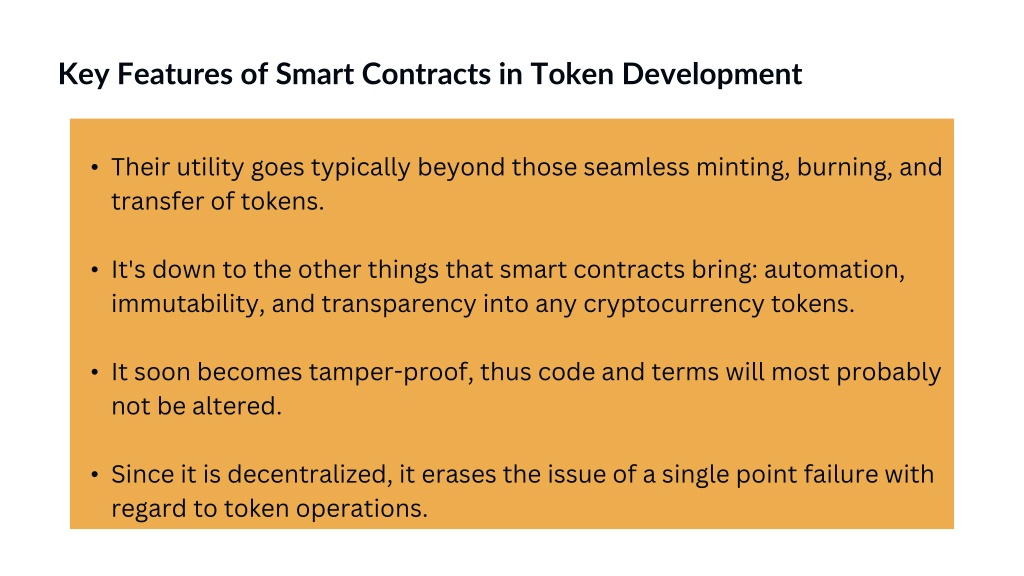 Key Features of Smart Contracts in Token Development

• Their utility goes typically beyond those seamless minting, burning, and transfer of tokens.

• It's down to the other things that smart contracts bring: automation, immutability, and transparency into any cryptocurrency tokens.

• It soon becomes tamper-proof, thus code and terms will most probably not be altered.

• Since it is decentralized, it erases the issue of a single point failure with regard to token operations.